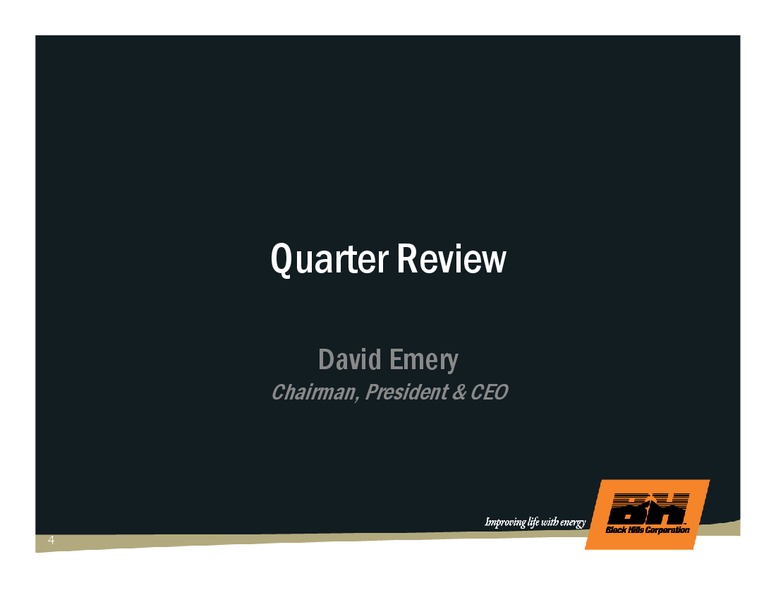 Quarter Review

David Emery
Chairman, President & CEO

Improving life with energy

BH
Black Hills Corporation

4